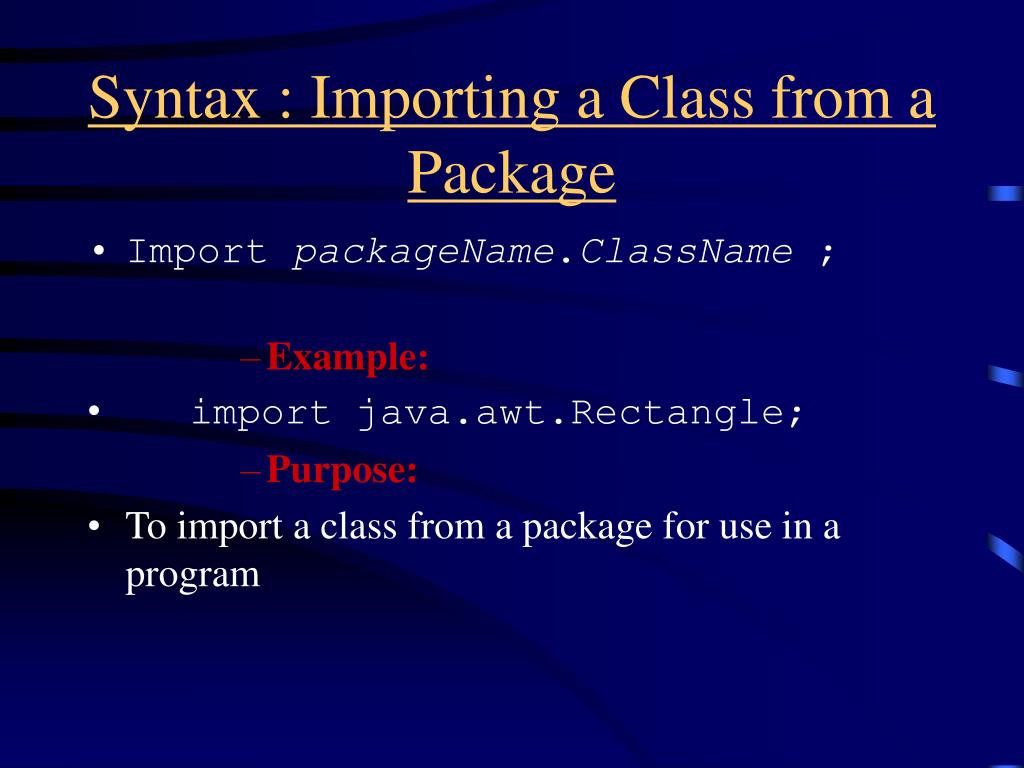 Syntax : Importing a Class from a Package

• Import packageName.ClassName ;

– Example:

• import java.awt.Rectangle;

– Purpose:

• To import a class from a package for use in a program